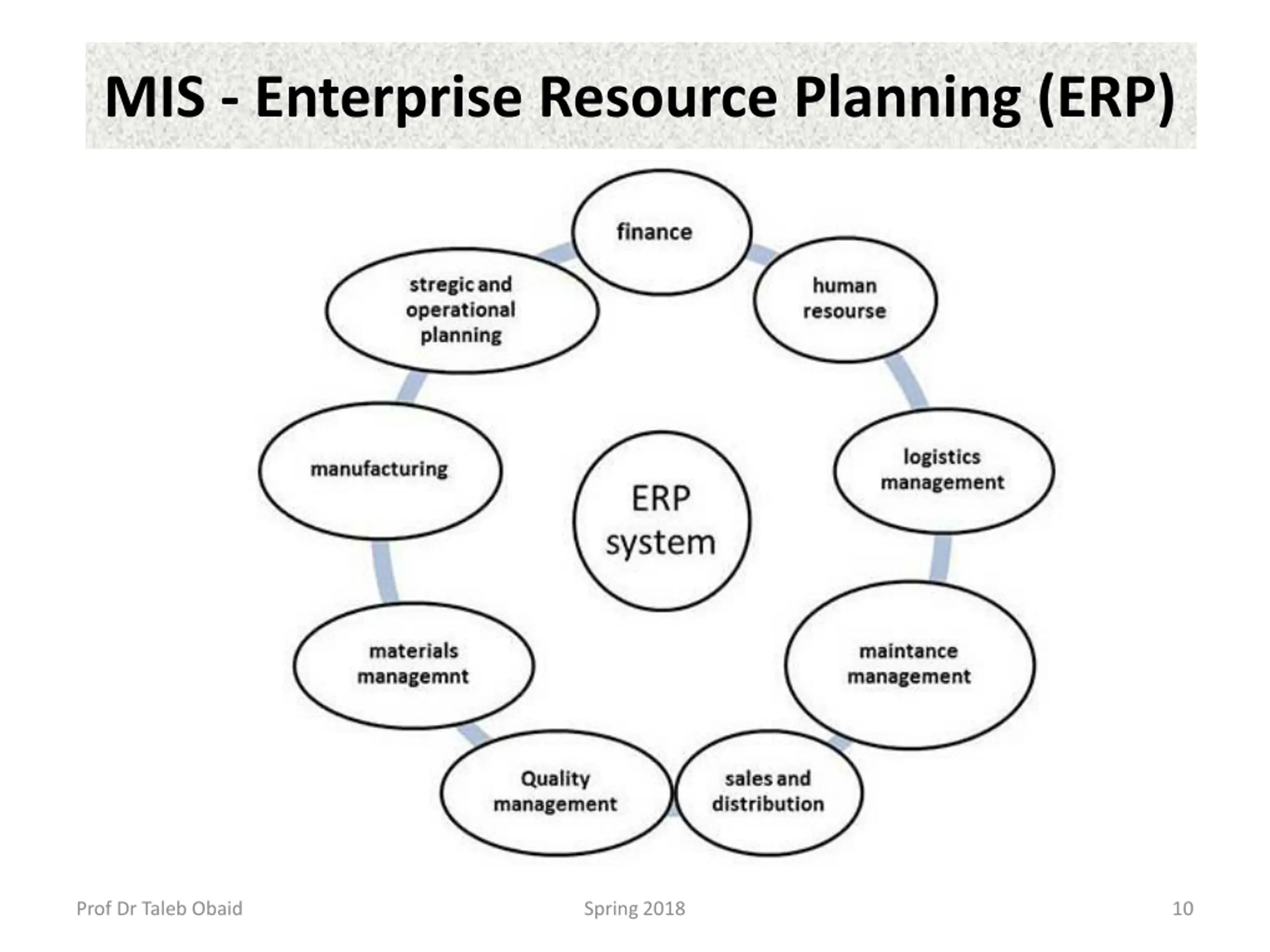 MIS - Enterprise Resource Planning (ERP)

finance

human resourse

logistics management

maintance management

sales and distribution

Quality management

materials managemnt

manufacturing

stregic and operational planning

ERP system

Prof Dr Taleb Obaid

Spring 2018

10